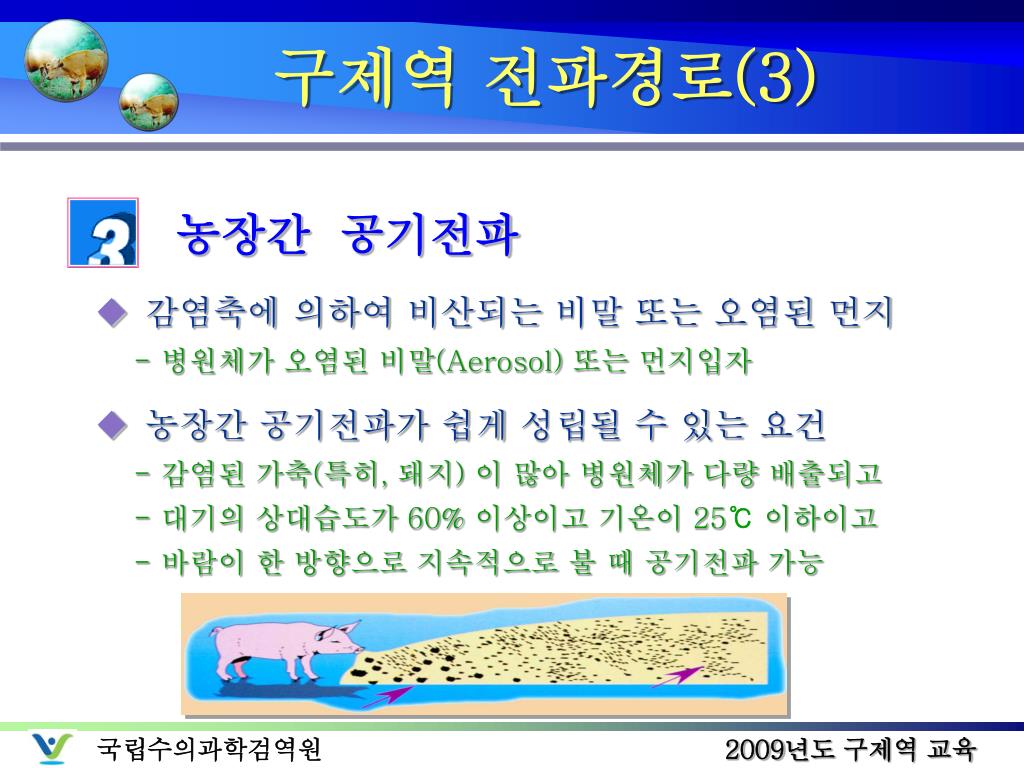 구제역 전파경로(3)

3 농장간 공기전파

◆ 감염축에 의하여 비산되는 비말 또는 오염된 먼지
- 병원체가 오염된 비말(Aerosol) 또는 먼지입자

◆ 농장간 공기전파가 쉽게 성립될 수 있는 요건
- 감염된 가축(특히, 돼지) 이 많아 병원체가 다량 배출되고
- 대기의 상대습도가 60% 이상이고 기온이 25℃ 이하이고
- 바람이 한 방향으로 지속적으로 불 때 공기전파 가능

국립수의과학검역원

2009년도 구제역 교육